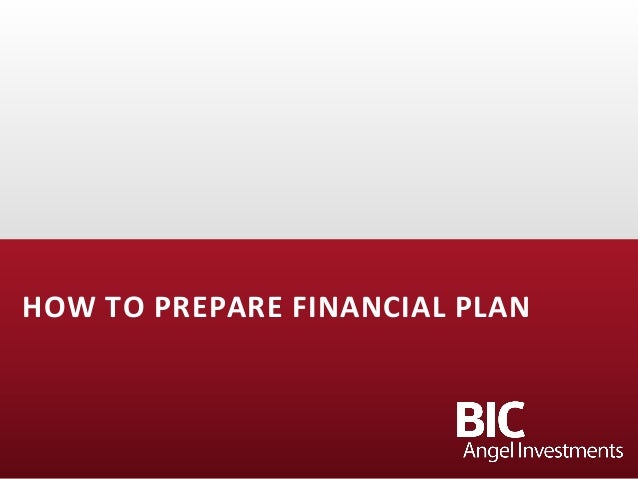 HOW TO PREPARE FINANCIAL PLAN

BIC
Angel Investments